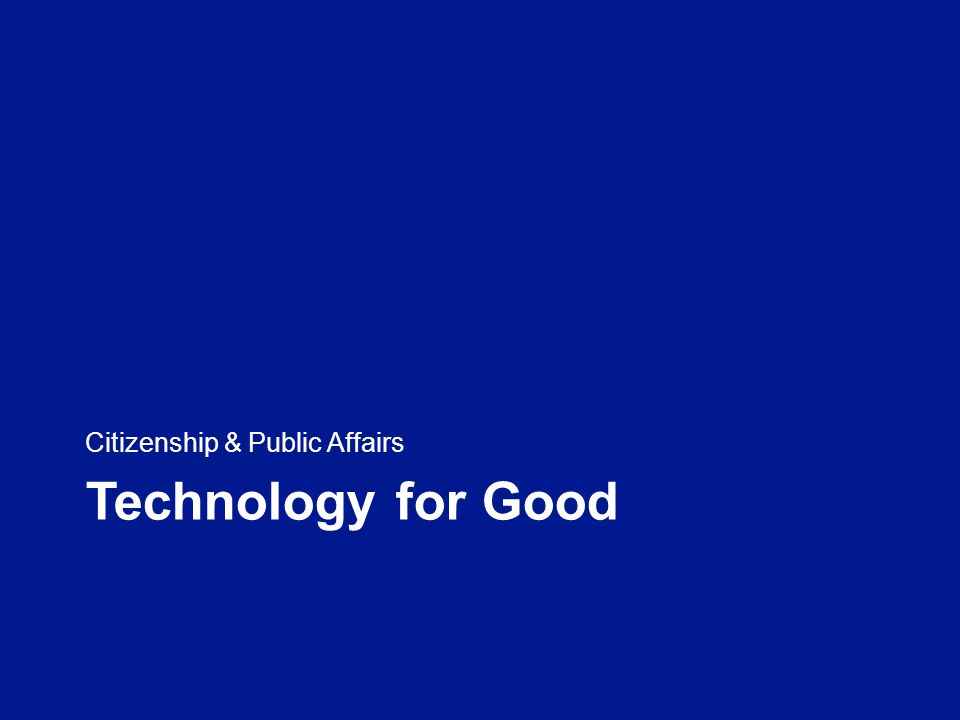 Citizenship & Public Affairs

Technology for Good